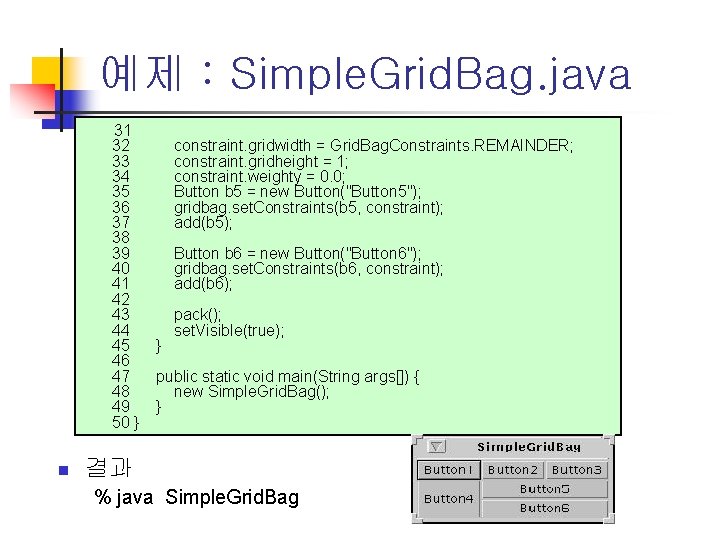 예제 : SimpleGridBag.java

31
32 constraint.gridwidth = GridBagConstraints.REMAINDER;
33 constraint.gridheight = 1;
34 constraint.weighty = 0.0;
35 Button b5 = new Button("Button5");
36 gridbag.setConstraints(b5, constraint);
37 add(b5);
38
39 Button b6 = new Button("Button6");
40 gridbag.setConstraints(b6, constraint);
41 add(b6);
42
43 pack();
44 setVisible(true);
45 }
46
47 public static void main(String args[]) {
48 new SimpleGridBag();
49 }
50 }

결과
% java SimpleGridBag

SimpleGridBag
Button1 Button2 Button3
Button4 Button5
Button6